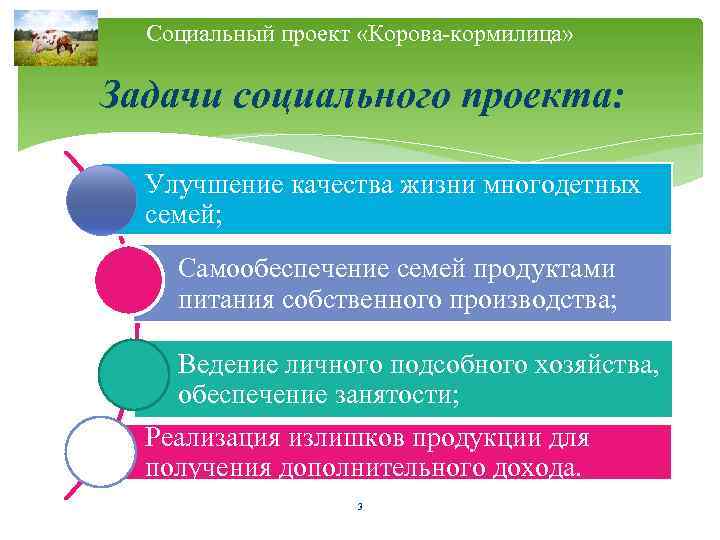 Социальный проект «Корова-кормилица»

Задачи социального проекта:

Улучшение качества жизни многодетных семей;

Самообеспечение семей продуктами питания собственного производства;

Ведение личного подсобного хозяйства, обеспечение занятости;

Реализация излишков продукции для получения дополнительного дохода.

3